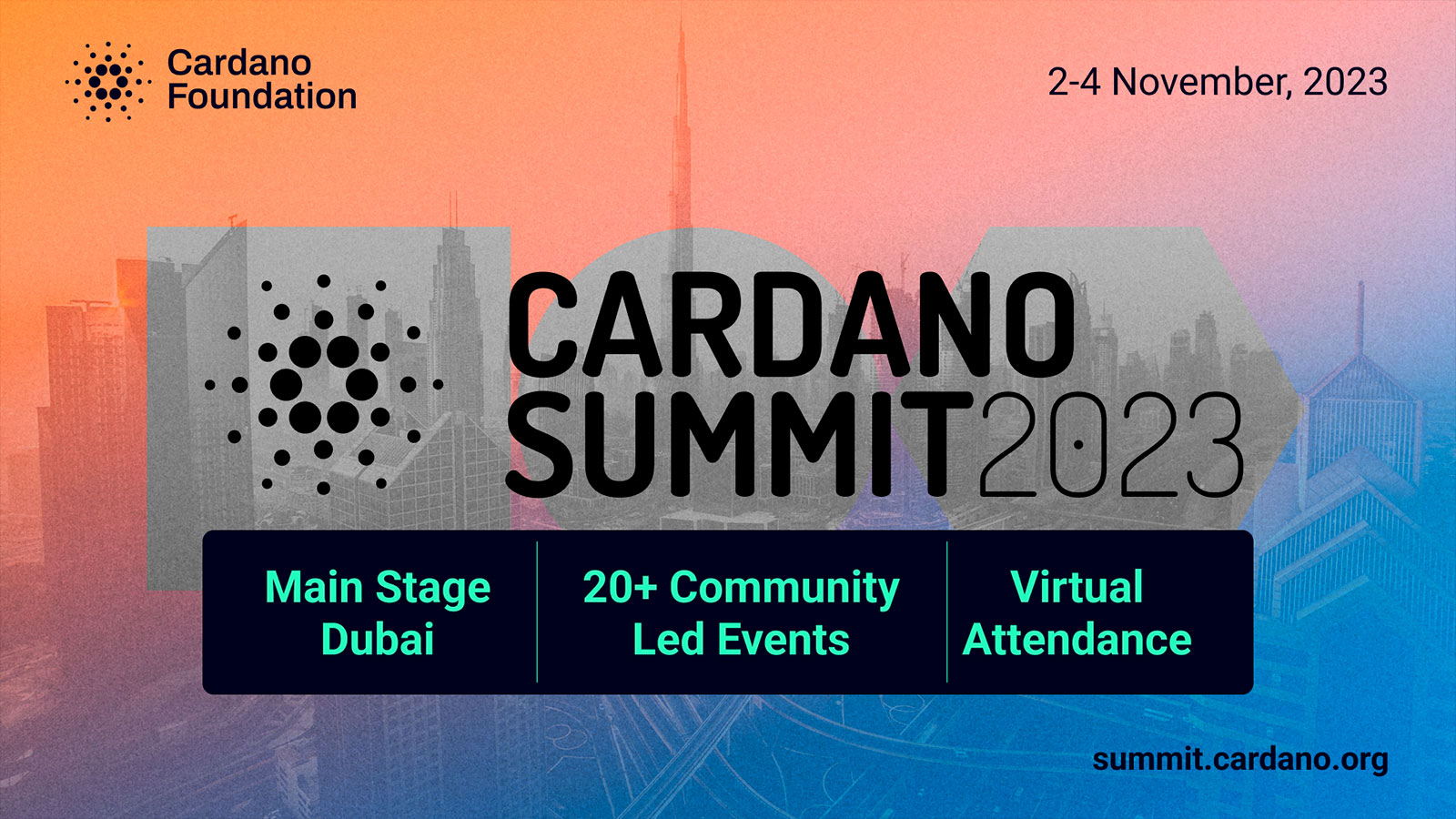 Cardano Foundation

2-4 November, 2023

CARDANO SUMMIT2023

Main Stage Dubai

20+ Community Led Events

Virtual Attendance

summit.cardano.org